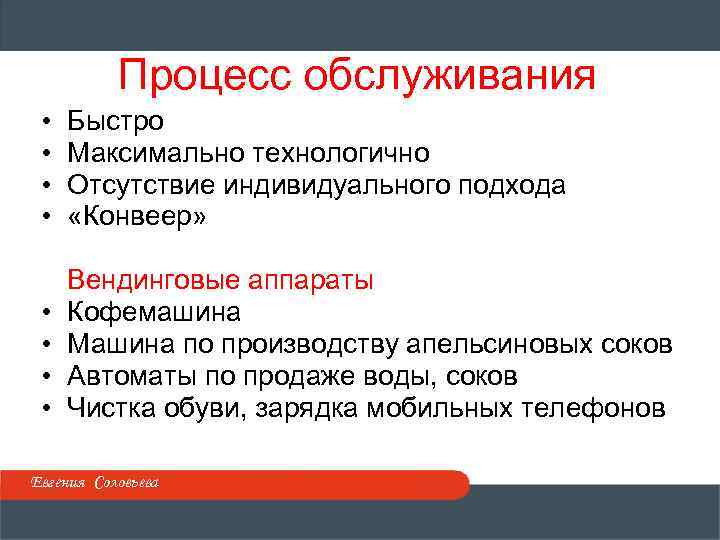 Процесс обслуживания

• Быстро
• Максимально технологично
• Отсутствие индивидуального подхода
• «Конвеер»

Вендинговые аппараты
• Кофемашина
• Машина по производству апельсиновых соков
• Автоматы по продаже воды, соков
• Чистка обуви, зарядка мобильных телефонов

Евгения Соловьева